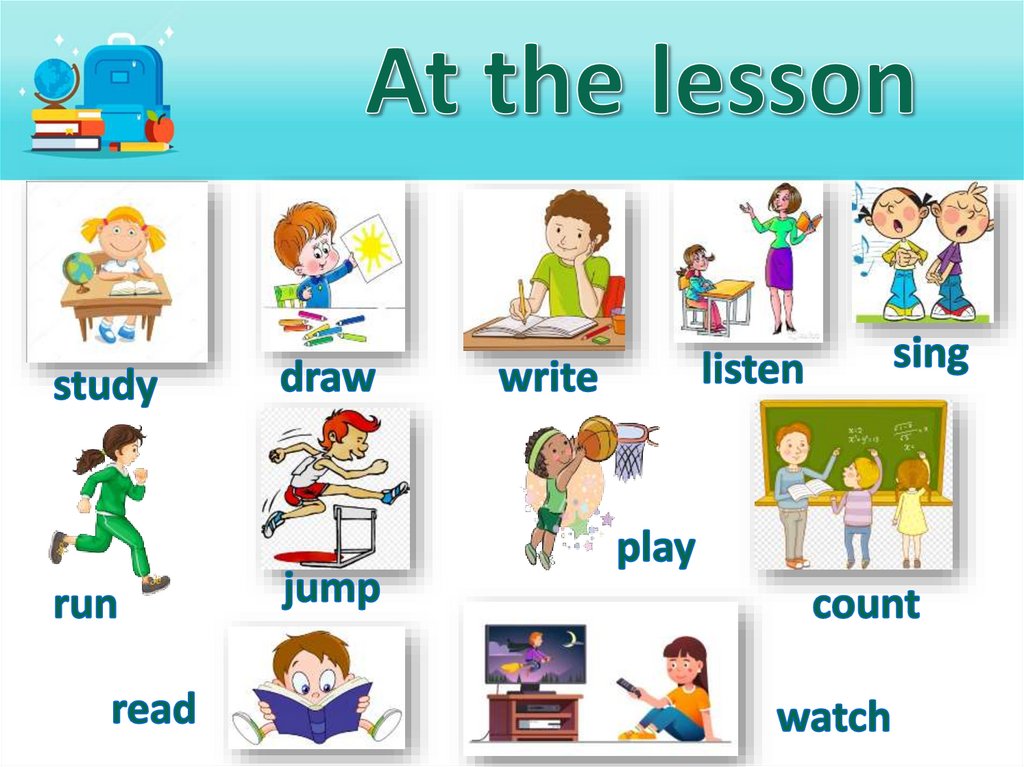 At the lesson

study
draw
write
listen
sing
run
jump
play
count
read
watch